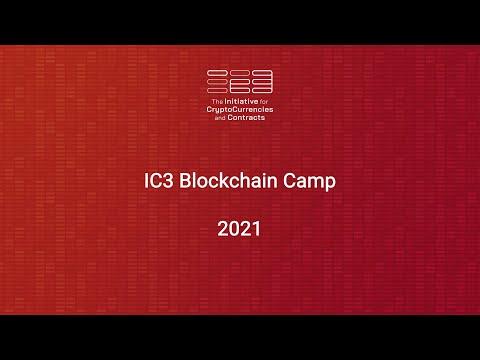 The Initiative for CryptoCurrencies and Contracts

IC3 Blockchain Camp

2021